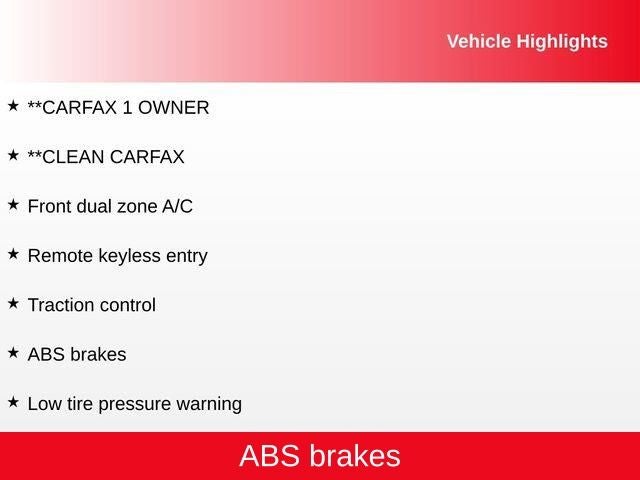 Vehicle Highlights

★ **CARFAX 1 OWNER

★ **CLEAN CARFAX

★ Front dual zone A/C

★ Remote keyless entry

★ Traction control

★ ABS brakes

★ Low tire pressure warning

ABS brakes